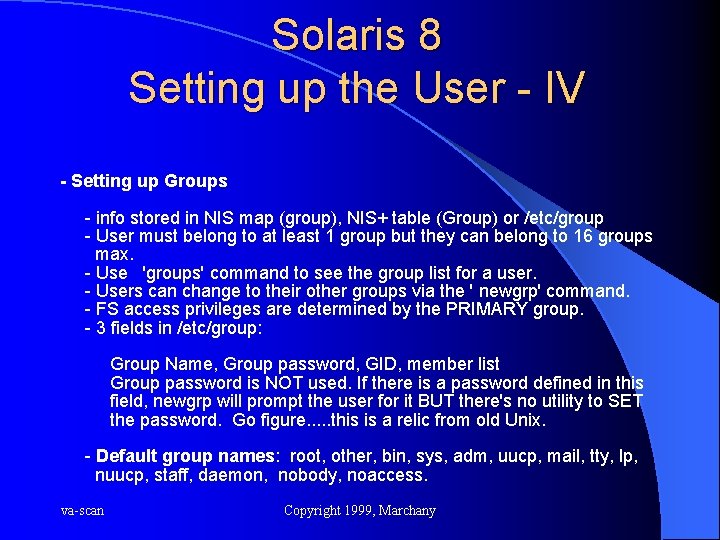 Solaris 8
Setting up the User - IV

- Setting up Groups

- info stored in NIS map (group), NIS+ table (Group) or /etc/group
- User must belong to at least 1 group but they can belong to 16 groups max.
- Use 'groups' command to see the group list for a user.
- Users can change to their other groups via the ' newgrp' command.
- FS access privileges are determined by the PRIMARY group.
- 3 fields in /etc/group:

Group Name, Group password, GID, member list
Group password is NOT used. If there is a password defined in this field, newgrp will prompt the user for it BUT there's no utility to SET the password. Go figure.....this is a relic from old Unix.

- Default group names: root, other, bin, sys, adm, uucp, mail, tty, lp, nuucp, staff, daemon, nobody, noaccess.

va-scan

Copyright 1999, Marchany